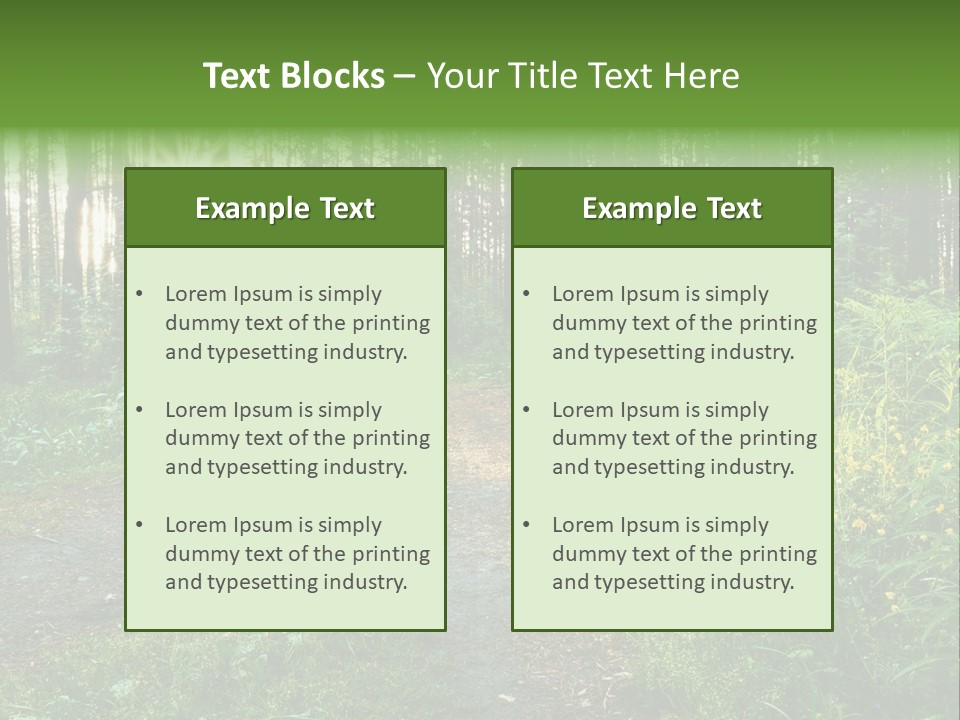 Text Blocks – Your Title Text Here

Example Text

• Lorem Ipsum is simply dummy text of the printing and typesetting industry.

• Lorem Ipsum is simply dummy text of the printing and typesetting industry.

• Lorem Ipsum is simply dummy text of the printing and typesetting industry.

Example Text

• Lorem Ipsum is simply dummy text of the printing and typesetting industry.

• Lorem Ipsum is simply dummy text of the printing and typesetting industry.

• Lorem Ipsum is simply dummy text of the printing and typesetting industry.